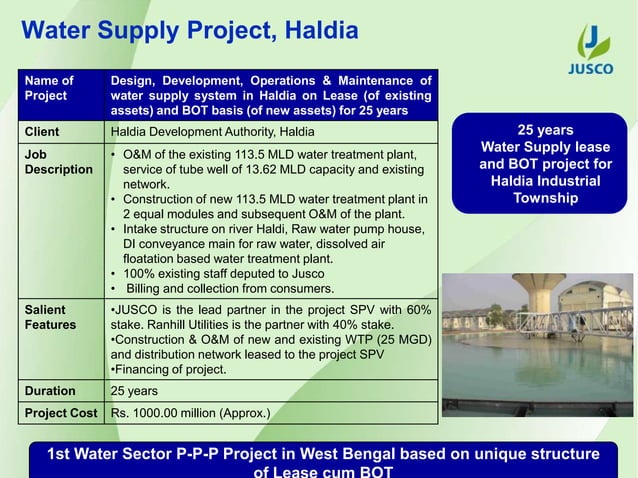 Water Supply Project, Haldia

JUSCO

| Name of Project | Design, Development, Operations & Maintenance of water supply system in Haldia on Lease (of existing assets) and BOT basis (of new assets) for 25 years |
|---|---|
| Client | Haldia Development Authority, Haldia |
| Job Description | • O&M of the existing 113.5 MLD water treatment plant, service of tube well of 13.62 MLD capacity and existing network. • Construction of new 113.5 MLD water treatment plant in 2 equal modules and subsequent O&M of the plant. • Intake structure on river Haldi, Raw water pump house, DI conveyance main for raw water, dissolved air floatation based water treatment plant. • 100% existing staff deputed to Jusco • Billing and collection from consumers. |
| Salient Features | •JUSCO is the lead partner in the project SPV with 60% stake. Ranhill Utilities is the partner with 40% stake. •Construction & O&M of new and existing WTP (25 MGD) and distribution network leased to the project SPV •Financing of project. |
| Duration | 25 years |
| Project Cost | Rs. 1000.00 million (Approx.) |

25 years Water Supply lease and BOT project for Haldia Industrial Township

1st Water Sector P-P-P Project in West Bengal based on unique structure of Lease cum BOT